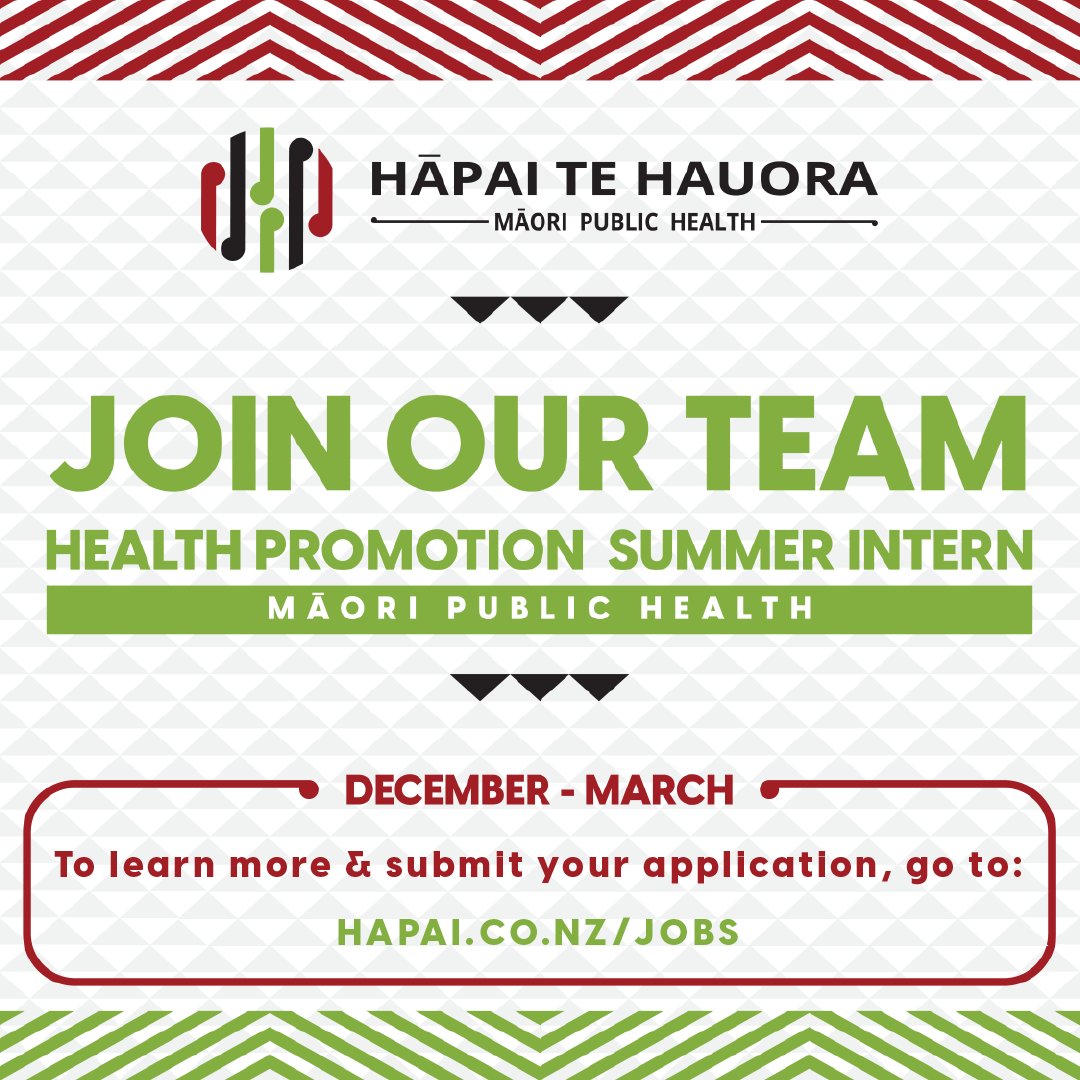 HĀPAI TE HAUORA
MĀORI PUBLIC HEALTH

JOIN OUR TEAM
HEALTH PROMOTION SUMMER INTERN
MĀORI PUBLIC HEALTH

DECEMBER - MARCH
To learn more & submit your application, go to:
HAPAI.CO.NZ/JOBS